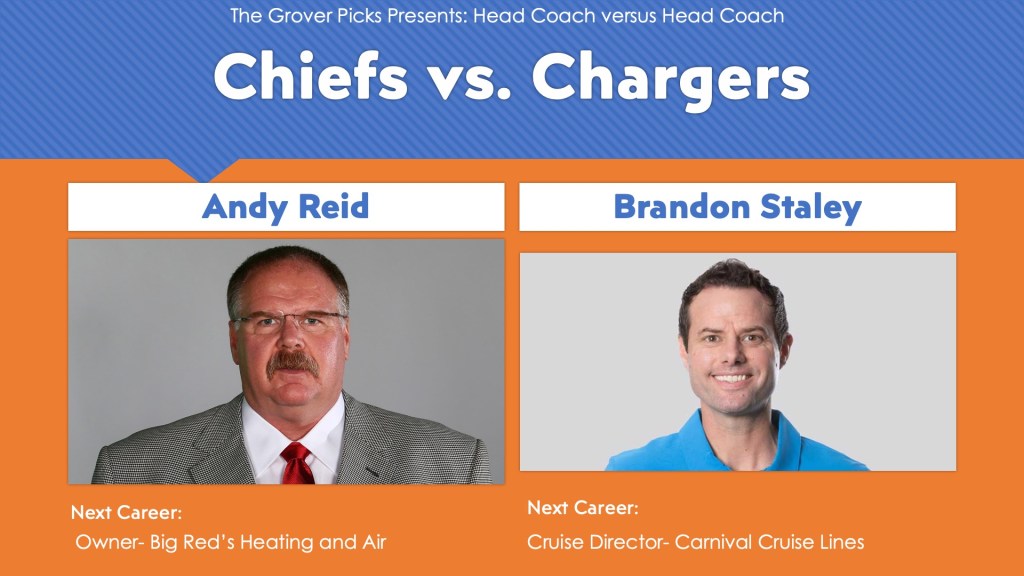 The Grover Picks Presents: Head Coach versus Head Coach

Chiefs vs. Chargers

Andy Reid

Next Career:
Owner- Big Red's Heating and Air

Brandon Staley

Next Career:
Cruise Director- Carnival Cruise Lines